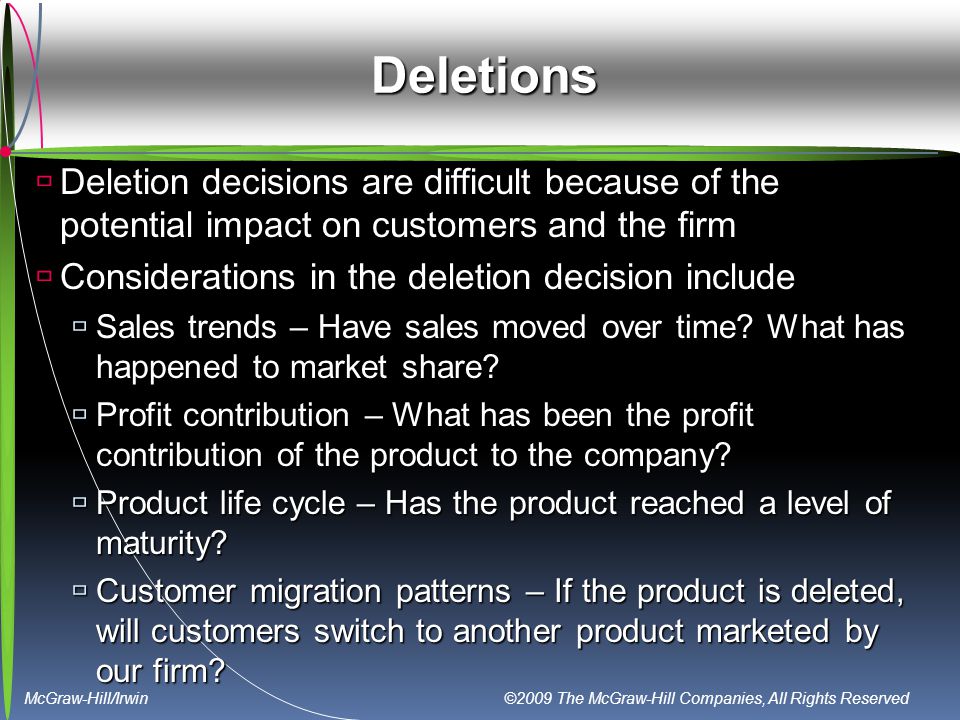 Deletions

Deletion decisions are difficult because of the potential impact on customers and the firm

Considerations in the deletion decision include

Sales trends – Have sales moved over time? What has happened to market share?

Profit contribution – What has been the profit contribution of the product to the company?

Product life cycle – Has the product reached a level of maturity?

Customer migration patterns – If the product is deleted, will customers switch to another product marketed by our firm?

McGraw-Hill/Irwin

©2009 The McGraw-Hill Companies, All Rights Reserved